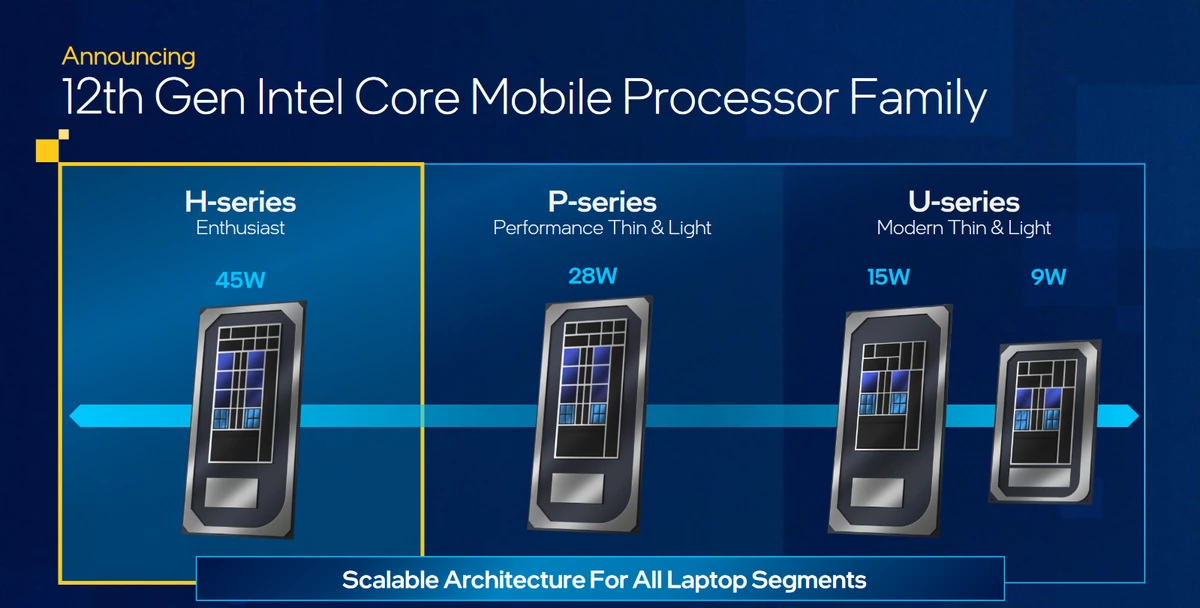 Announcing
12th Gen Intel Core Mobile Processor Family

H-series
Enthusiast

45W

P-series
Performance Thin & Light

28W

U-series
Modern Thin & Light

15W

9W

Scalable Architecture For All Laptop Segments